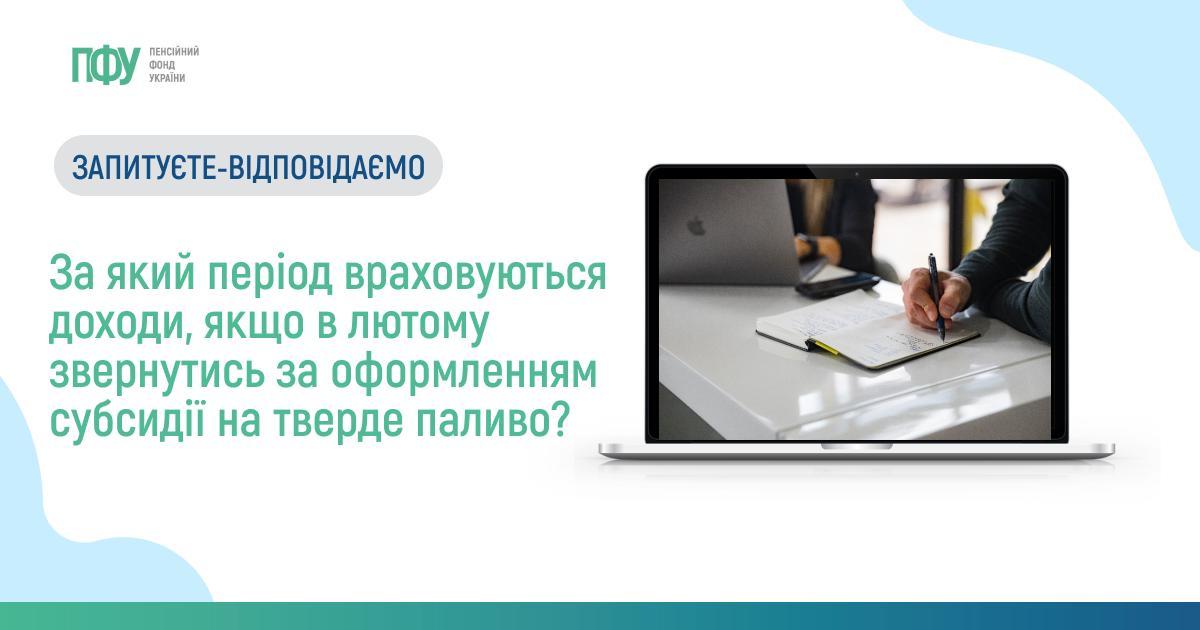 ПФУ ПЕНСІЙНИЙ ФОНД УКРАЇНИ

ЗАПИТУЄТЕ-ВІДПОВІДАЄМО

За який період враховуються доходи, якщо в лютому звернутись за оформленням субсидії на тверде паливо?